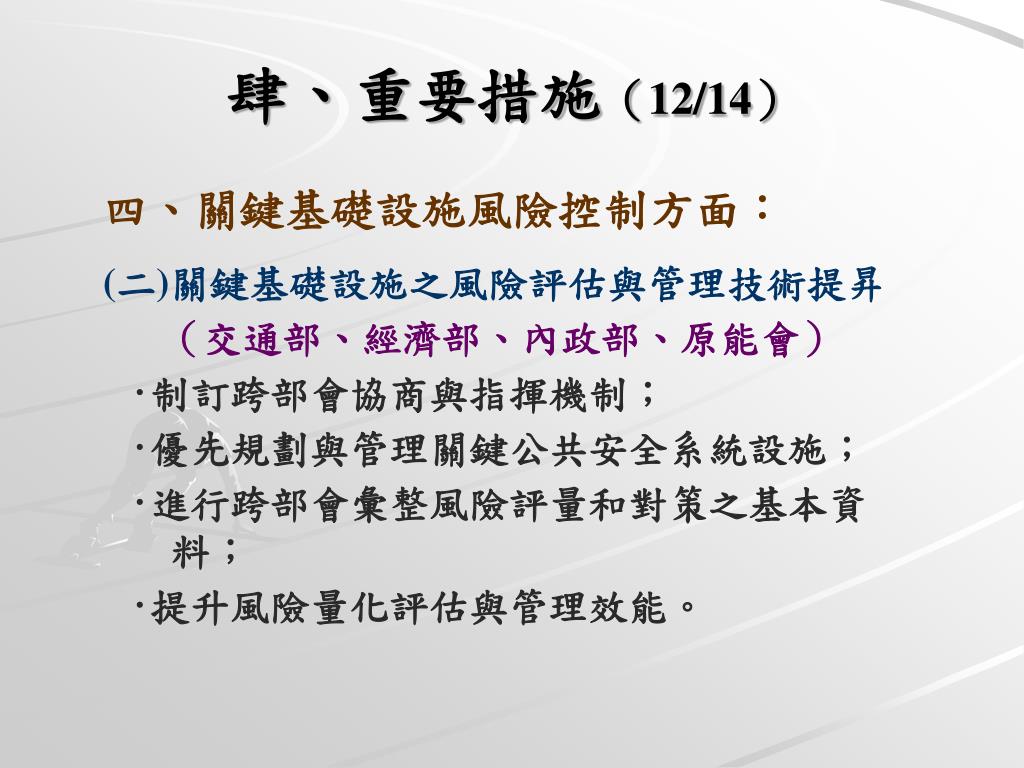 肆、重要措施（12/14）

四、關鍵基礎設施風險控制方面：

(二)關鍵基礎設施之風險評估與管理技術提昇

（交通部、經濟部、內政部、原能會）

‧制訂跨部會協商與指揮機制；

‧優先規劃與管理關鍵公共安全系統設施；

‧進行跨部會彙整風險評量和對策之基本資料；

‧提升風險量化評估與管理效能。